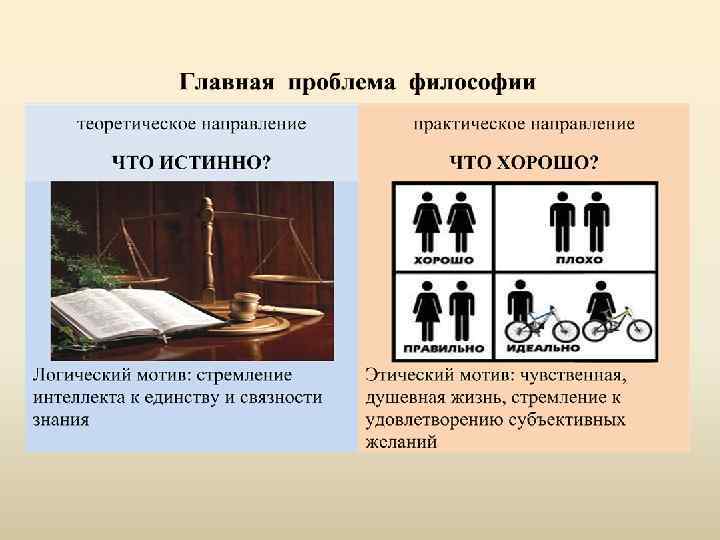 Главная проблема философии

теоретическое направление

ЧТО ИСТИННО?

Логический мотив: стремление интеллекта к единству и связности знания

практическое направление

ЧТО ХОРОШО?

ХОРОШО

ПЛОХО

ПРАВИЛЬНО

ИДЕАЛЬНО

Этический мотив: чувственная, душевная жизнь, стремление к удовлетворению субъективных желаний